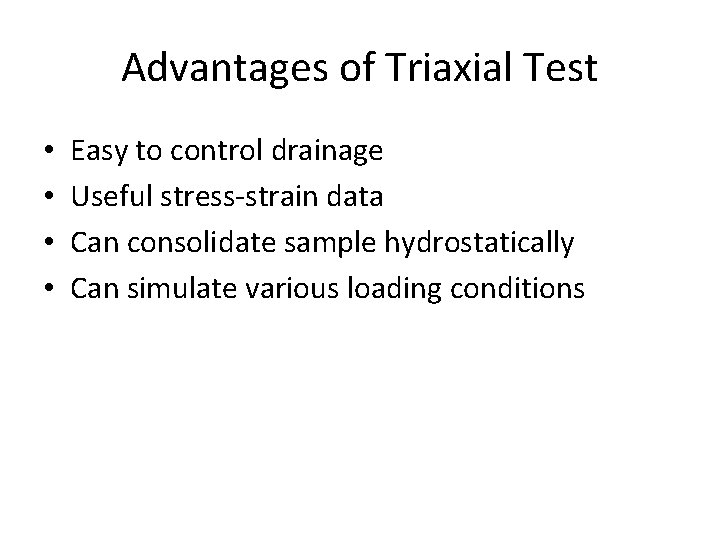 Advantages of Triaxial Test

• Easy to control drainage
• Useful stress-strain data
• Can consolidate sample hydrostatically
• Can simulate various loading conditions